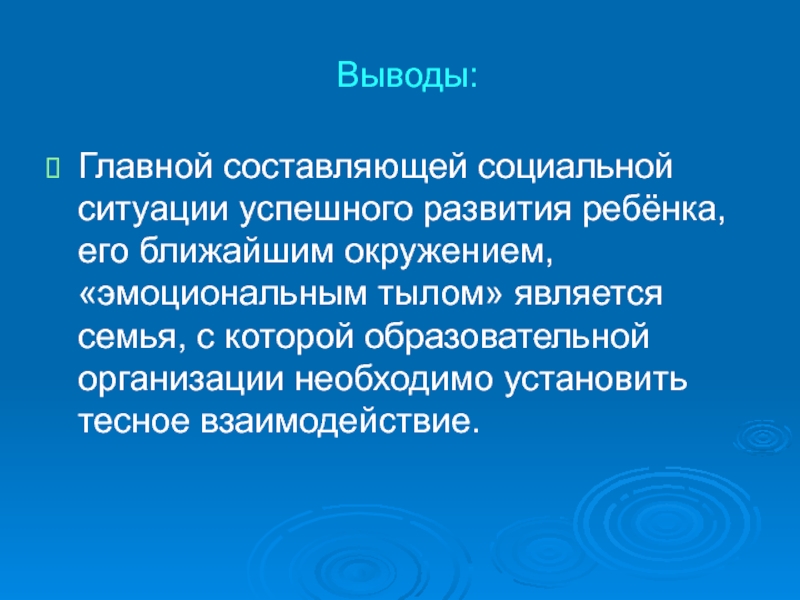 Выводы:

Главной составляющей социальной ситуации успешного развития ребёнка, его ближайшим окружением, «эмоциональным тылом» является семья, с которой образовательной организации необходимо установить тесное взаимодействие.